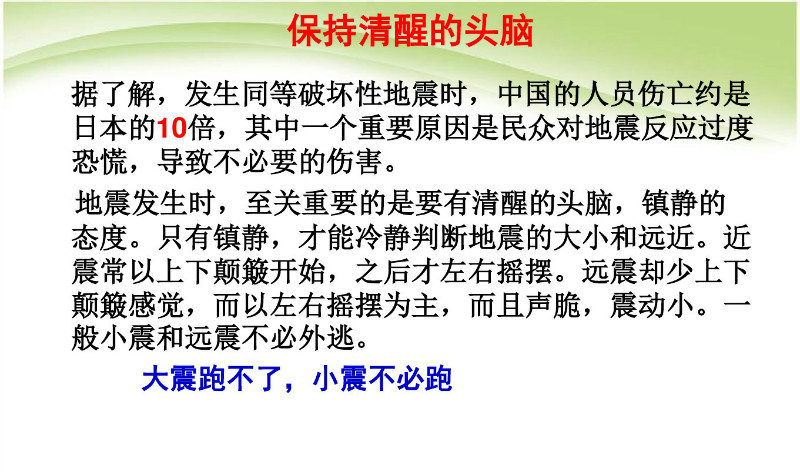 保持清醒的头脑

据了解，发生同等破坏性地震时，中国的人员伤亡约是日本的10倍，其中一个重要原因是民众对地震反应过度恐慌，导致不必要的伤害。

地震发生时，至关重要的是要有清醒的头脑，镇静的态度。只有镇静，才能冷静判断地震的大小和远近。近震常以上下颠簸开始，之后才左右摇摆。远震却少上下颠簸感觉，而以左右摇摆为主，而且声脆，震动小。一般小震和远震不必外逃。

大震跑不了，小震不必跑